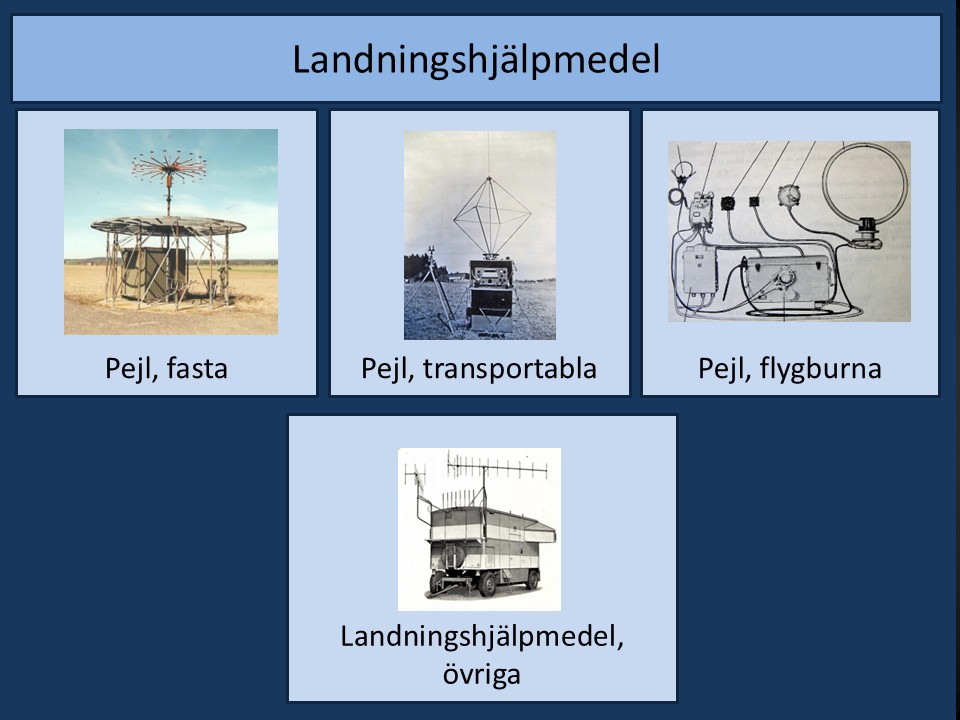 Landningshjälpmedel

Pejl, fasta

Pejl, transportabla

Pejl, flygburna

Landningshjälpmedel, övriga